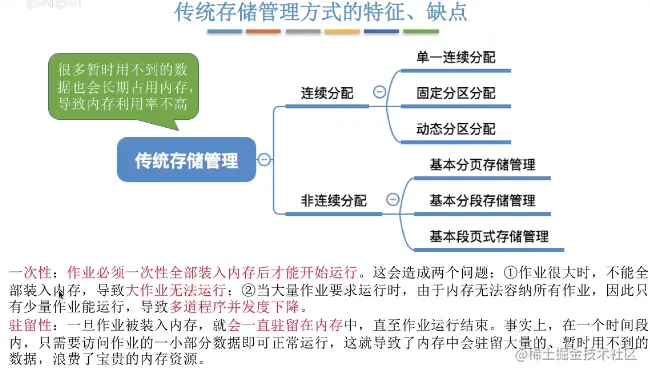 传统存储管理方式的特征、缺点

很多暂时用不到的数据也会长期占用内存，导致内存利用率不高

传统存储管理

连续分配

单一连续分配

固定分区分配

动态分区分配

非连续分配

基本分页存储管理

基本分段存储管理

基本段页式存储管理

一次性：作业必须一次性全部装入内存后才能开始运行。这会造成两个问题：①作业很大时，不能全部装入内存，导致大作业无法运行；②当大量作业要求运行时，由于内存无法容纳所有作业，因此只有少量作业能运行，导致多道程序并发度下降。

驻留性：一旦作业被装入内存，就会一直驻留在内存中，直至作业运行结束。事实上，在一个时间段内，只需要访问作业的一小部分数据即可正常运行，这就导致了内存中会驻留大量的、暂时用不到的数据，浪费了宝贵的内存资源。

@稀土掘金技术社区